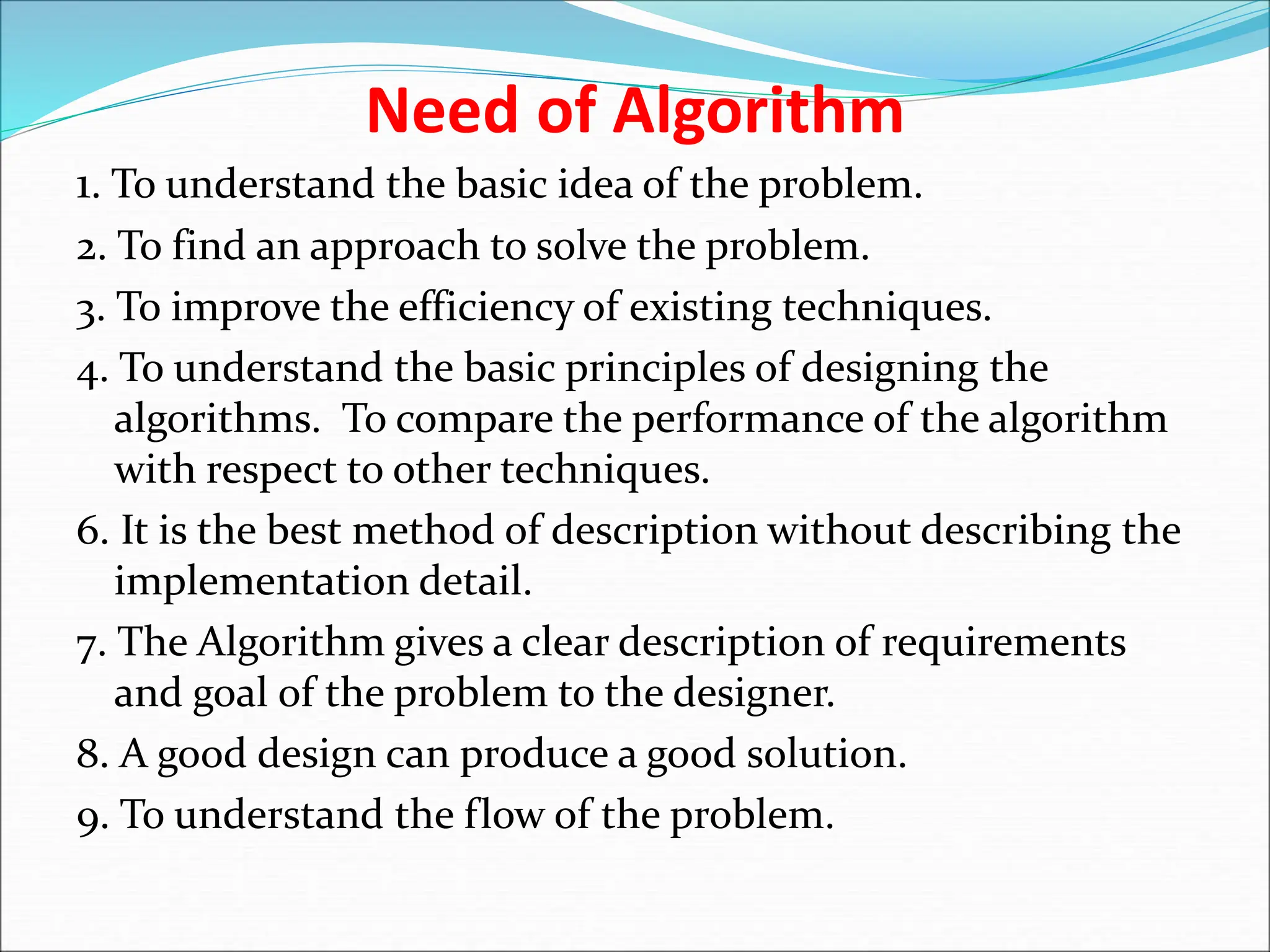 Need of Algorithm

1. To understand the basic idea of the problem.

2. To find an approach to solve the problem.

3. To improve the efficiency of existing techniques.

4. To understand the basic principles of designing the algorithms. To compare the performance of the algorithm with respect to other techniques.

6. It is the best method of description without describing the implementation detail.

7. The Algorithm gives a clear description of requirements and goal of the problem to the designer.

8. A good design can produce a good solution.

9. To understand the flow of the problem.